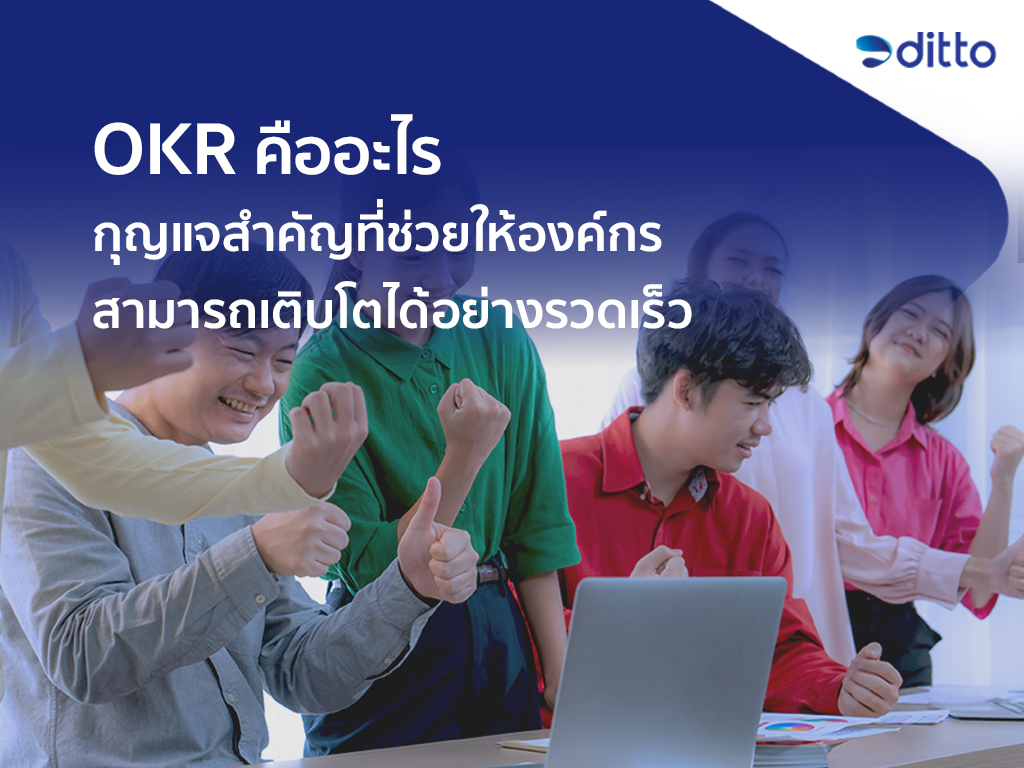 ditto

OKR คืออะไร
กุญแจสำคัญที่ช่วยให้องค์กร
สามารถเติบโตได้อย่างรวดเร็ว